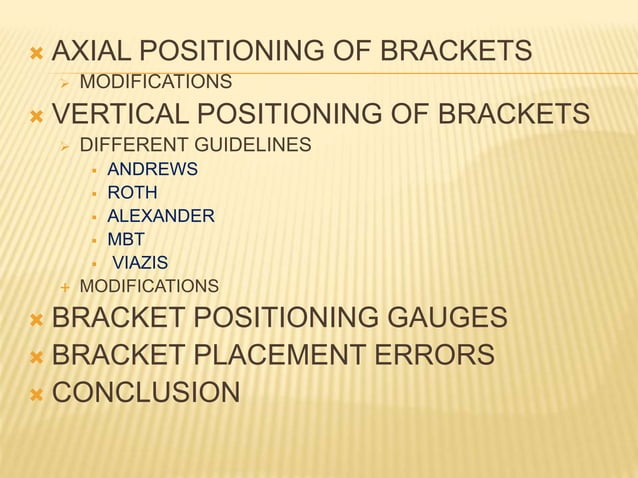 AXIAL POSITIONING OF BRACKETS
MODIFICATIONS
VERTICAL POSITIONING OF BRACKETS
DIFFERENT GUIDELINES
ANDREWS
ROTH
ALEXANDER
MBT
VIAZIS
MODIFICATIONS
BRACKET POSITIONING GAUGES
BRACKET PLACEMENT ERRORS
CONCLUSION